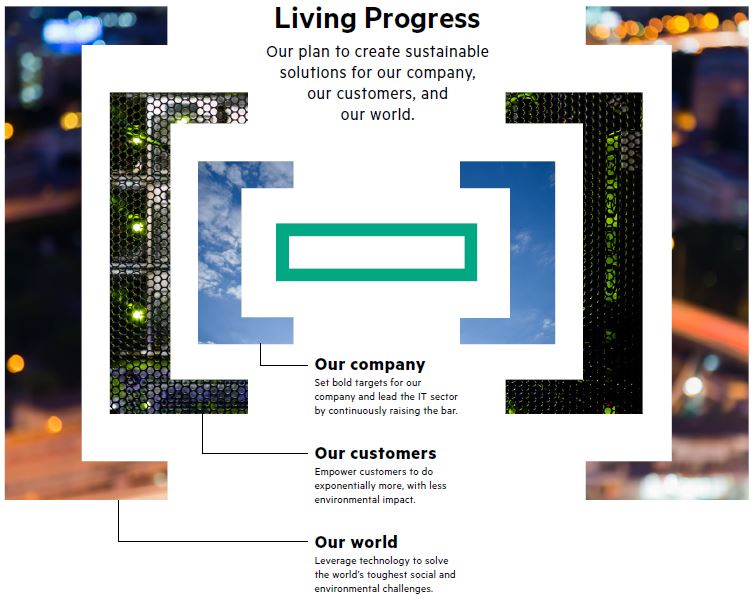 Living Progress

Our plan to create sustainable solutions for our company, our customers, and our world.

Our company
Set bold targets for our company and lead the IT sector by continuously raising the bar.

Our customers
Empower customers to do exponentially more, with less environmental impact.

Our world
Leverage technology to solve the world's toughest social and environmental challenges.